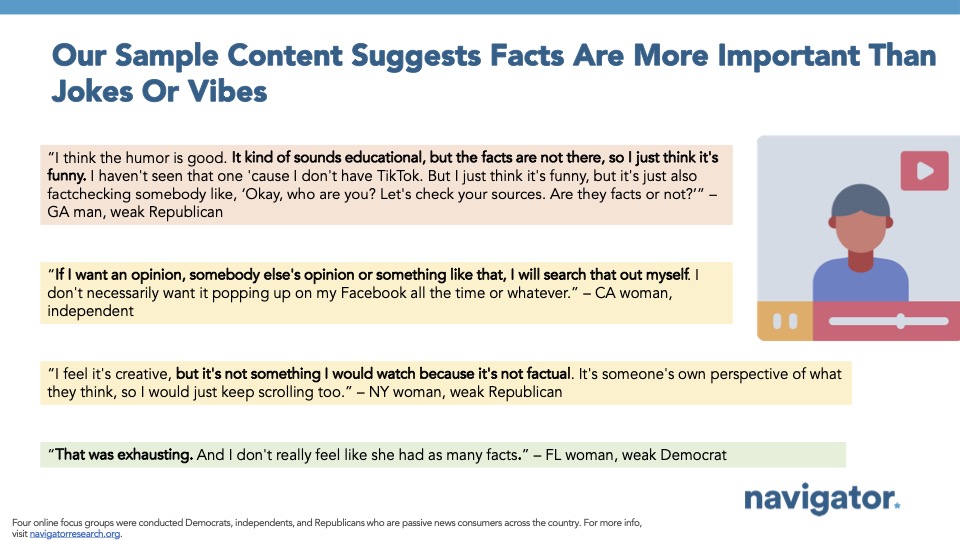 Our Sample Content Suggests Facts Are More Important Than Jokes Or Vibes

"I think the humor is good. It kind of sounds educational, but the facts are not there, so I just think it's funny. I haven't seen that one 'cause I don't have TikTok. But I just think it's funny, but it's just also factchecking somebody like, 'Okay, who are you? Let's check your sources. Are they facts or not?'" – GA man, weak Republican

"If I want an opinion, somebody else's opinion or something like that, I will search that out myself. I don't necessarily want it popping up on my Facebook all the time or whatever." – CA woman, independent

"I feel it's creative, but it's not something I would watch because it's not factual. It's someone's own perspective of what they think, so I would just keep scrolling too." – NY woman, weak Republican

"That was exhausting. And I don't really feel like she had as many facts." – FL woman, weak Democrat

navigator.

Four online focus groups were conducted Democrats, independents, and Republicans who are passive news consumers across the country. For more info, visit navigatorresearch.org.